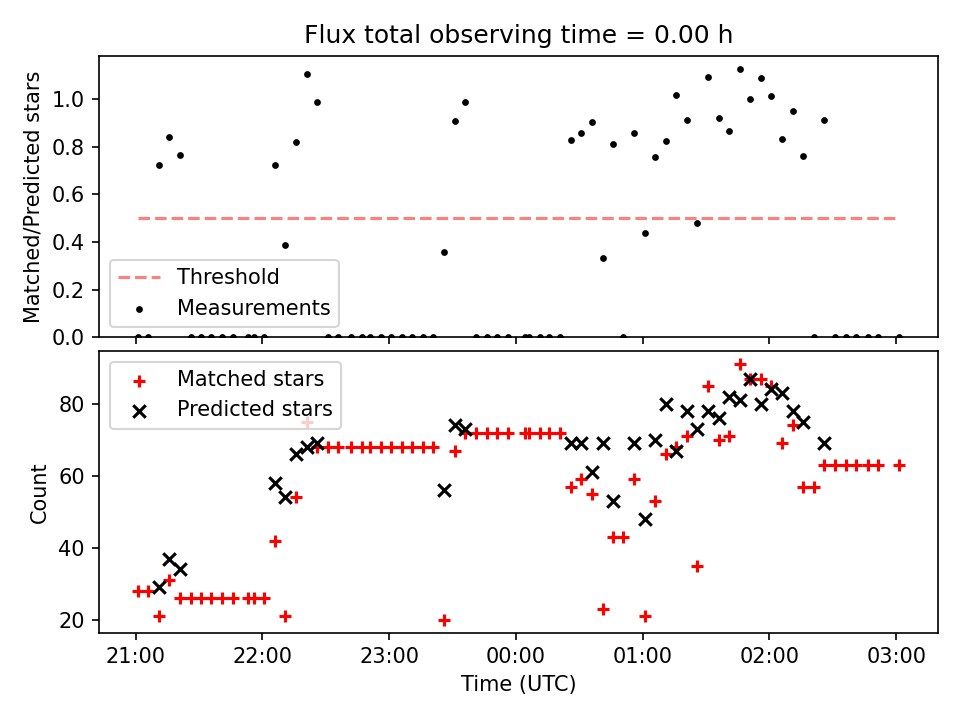 Flux total observing time = 0.00 h

Matched/Predicted stars

1.0
0.8
0.6
0.4
0.2
0.0

Threshold
Measurements

Matched stars
Predicted stars

Count

80
60
40
20

21:00
22:00
23:00
00:00
01:00
02:00
03:00

Time (UTC)